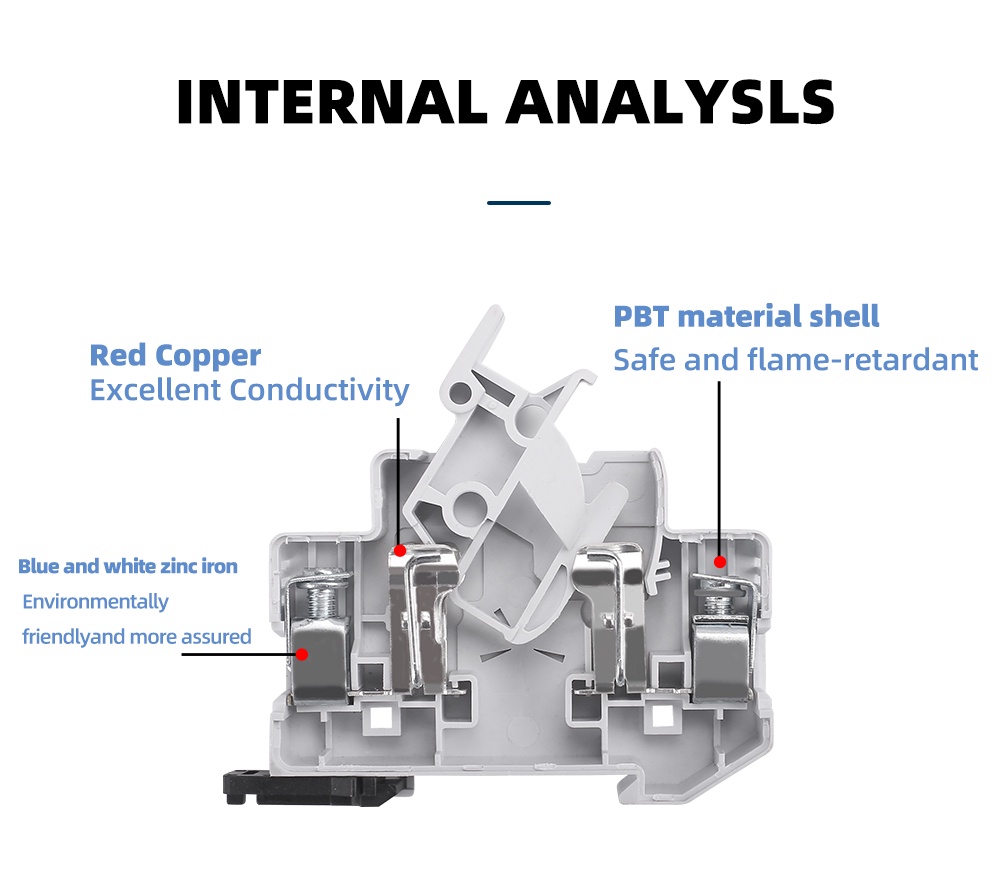 INTERNAL ANALYSLS

Red Copper
Excellent Conductivity

PBT material shell
Safe and flame-retardant

Blue and white zinc iron
Environmentally friendlyand more assured